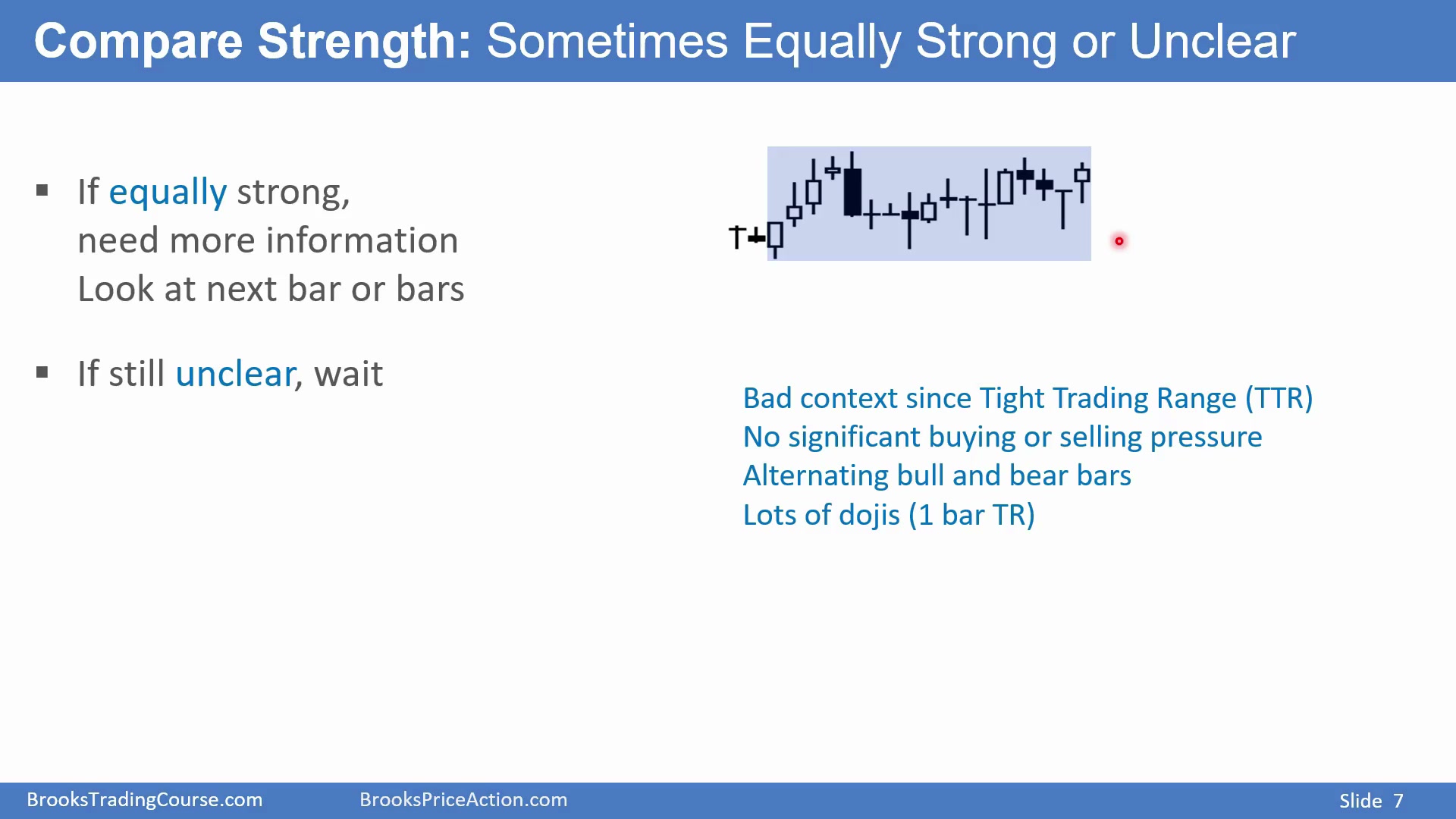 Compare Strength: Sometimes Equally Strong or Unclear

▪ If equally strong,
need more information
Look at next bar or bars

▪ If still unclear, wait

Bad context since Tight Trading Range (TTR)
No significant buying or selling pressure
Alternating bull and bear bars
Lots of dojis (1 bar TR)

BrooksTradingCourse.com BrooksPriceAction.com Slide 7